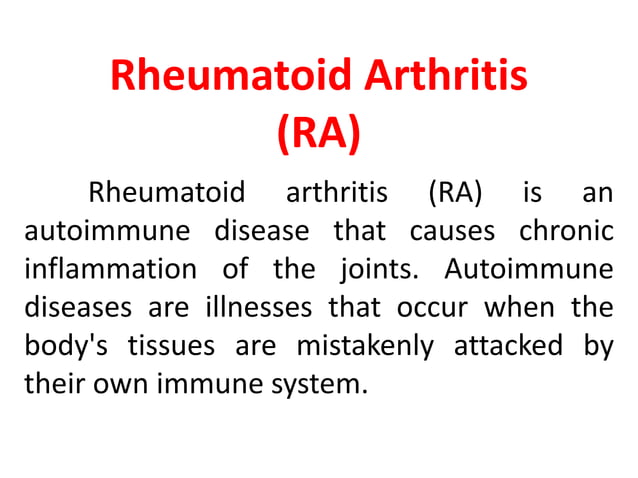 Rheumatoid Arthritis (RA)

Rheumatoid arthritis (RA) is an autoimmune disease that causes chronic inflammation of the joints. Autoimmune diseases are illnesses that occur when the body's tissues are mistakenly attacked by their own immune system.